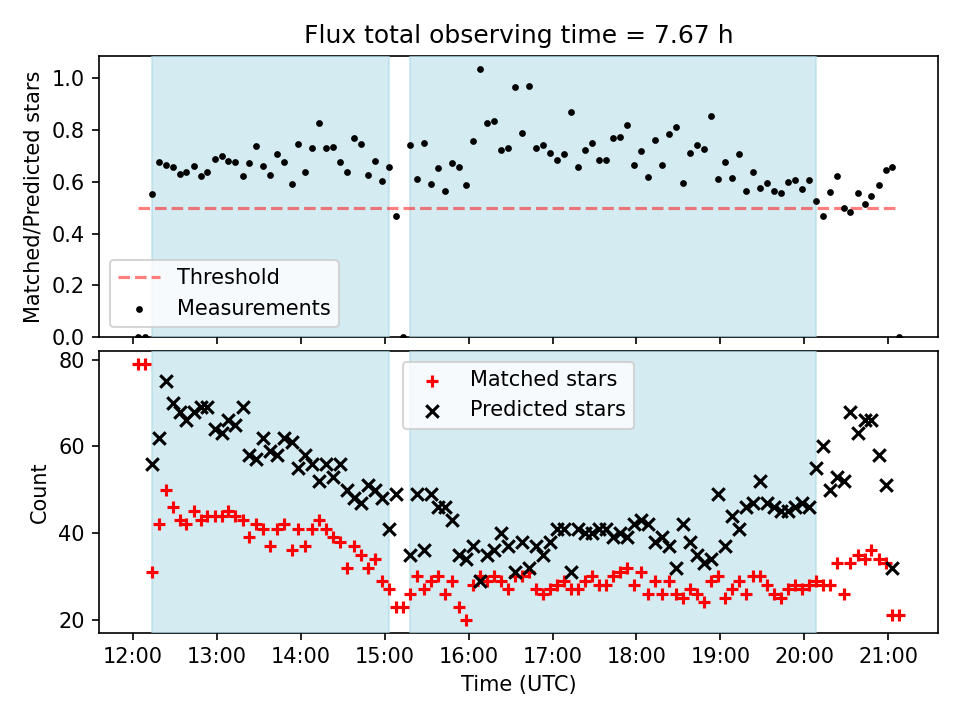 Flux total observing time = 7.67 h

Matched/Predicted stars

1.0
0.8
0.6
0.4
0.2
0.0

Threshold
Measurements

Count

80
60
40
20

Matched stars
Predicted stars

12:00
13:00
14:00
15:00
16:00
17:00
18:00
19:00
20:00
21:00

Time (UTC)